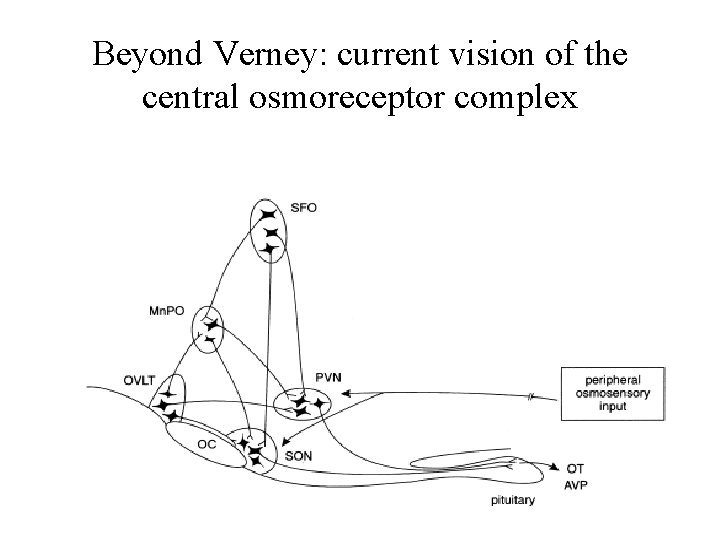 Beyond Verney: current vision of the central osmoreceptor complex

SFO

MnPO

OVLT

PVN

peripheral osmosensory input

OC

SON

OT

AVP

pituitary